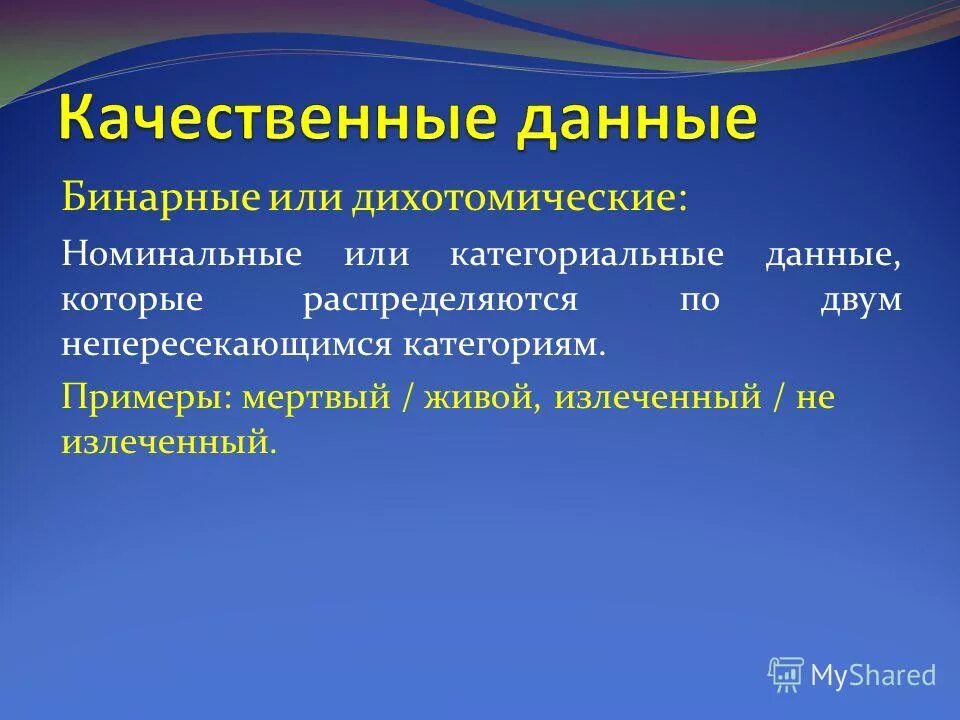 Качественные данные

Бинарные или дихотомические:

Номинальные или категориальные данные, которые распределяются по двум непересекающимся категориям.

Примеры: мертвый / живой, излеченный / не излеченный.

MyShared